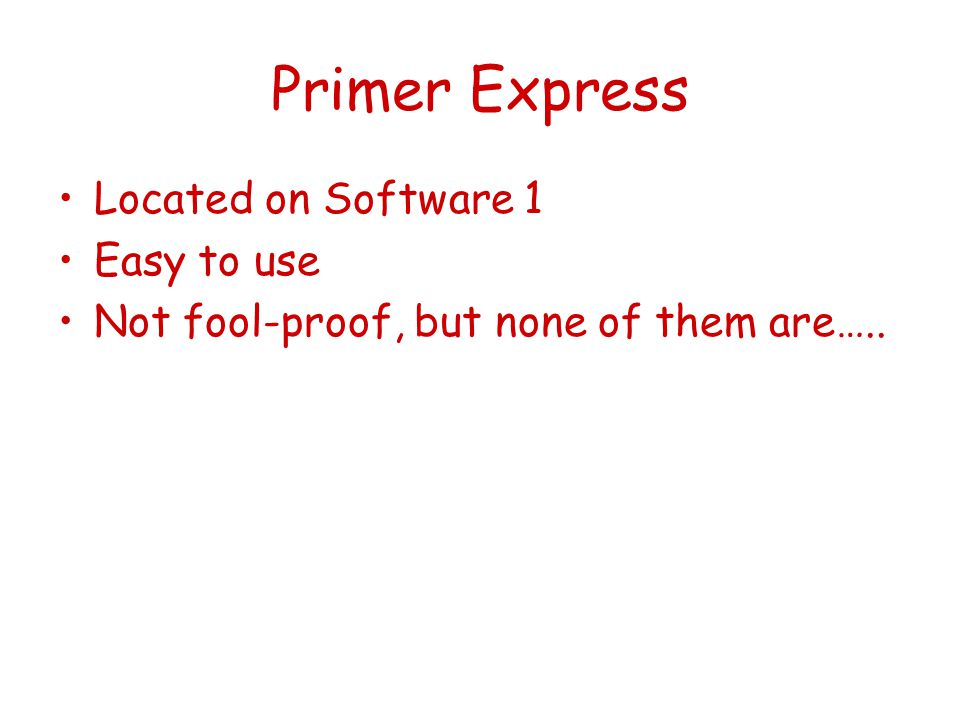 Primer Express

• Located on Software 1
• Easy to use
• Not fool-proof, but none of them are…..